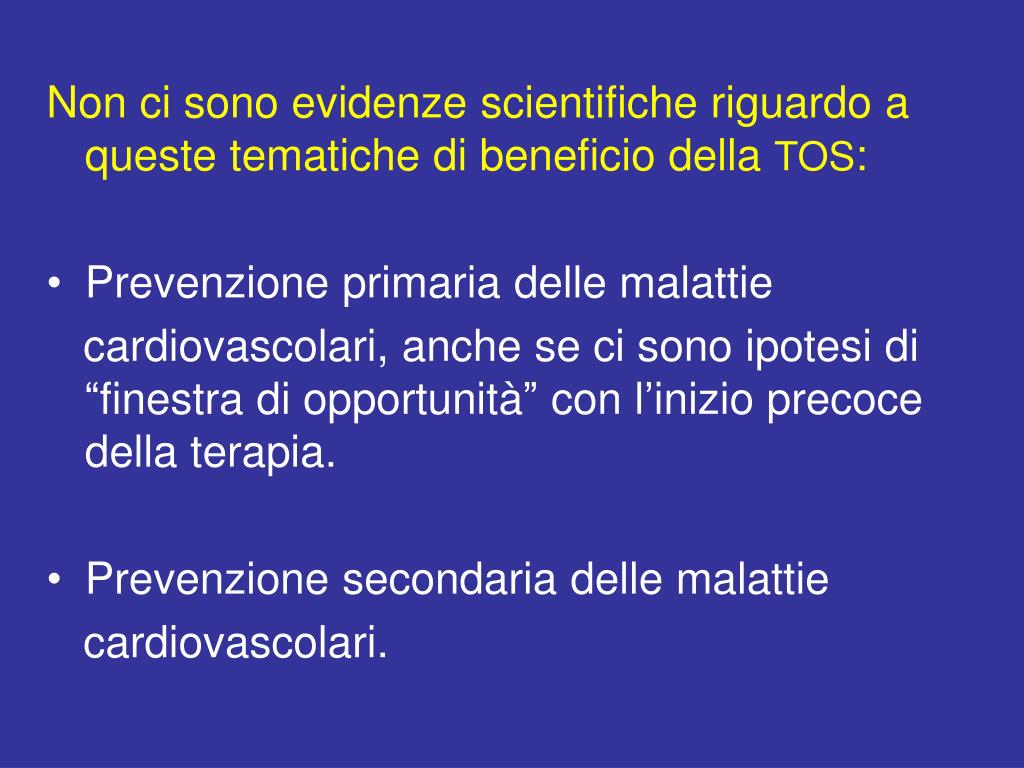 Non ci sono evidenze scientifiche riguardo a queste tematiche di beneficio della TOS:

• Prevenzione primaria delle malattie cardiovascolari, anche se ci sono ipotesi di “finestra di opportunità” con l’inizio precoce della terapia.

• Prevenzione secondaria delle malattie cardiovascolari.